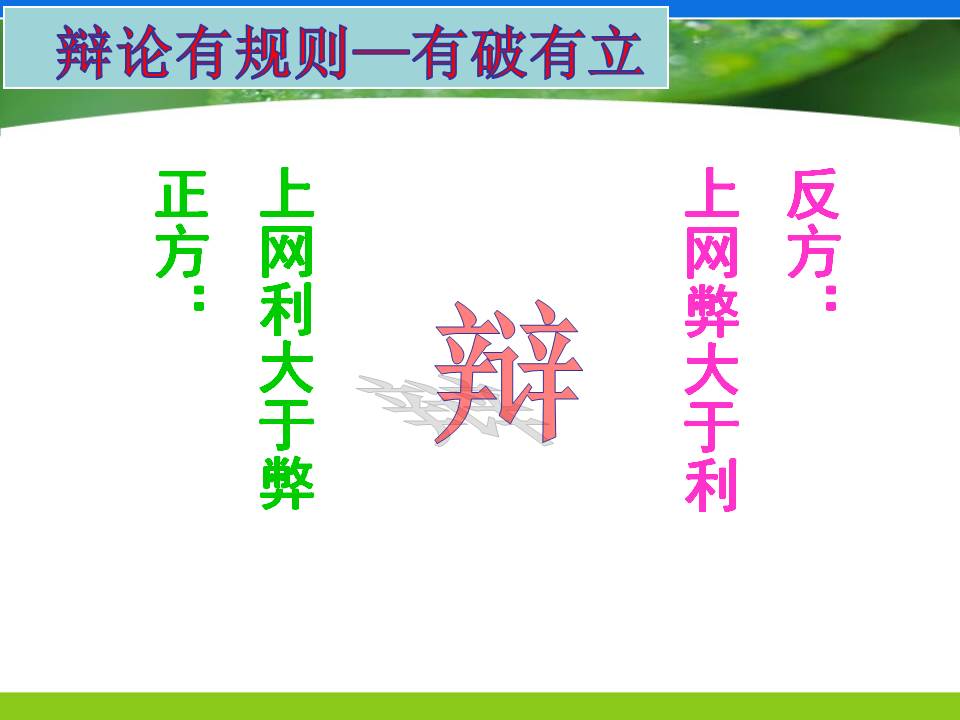 辩论有规则—有破有立

正方：上网利大于弊

辩

反方：上网弊大于利